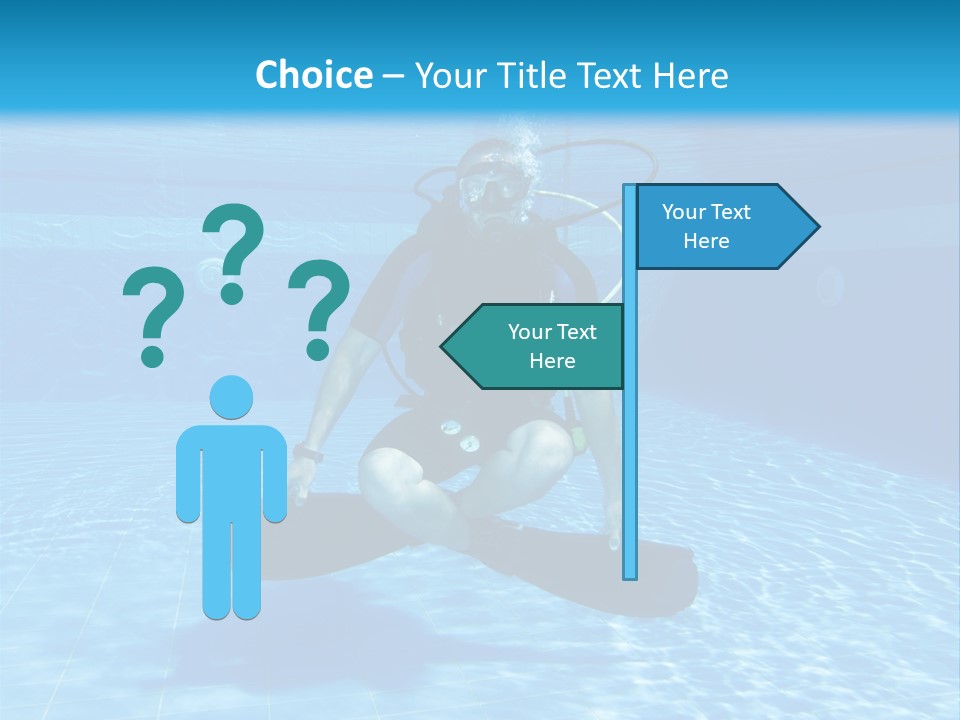 Choice – Your Title Text Here

? ? ?

Your Text Here

Your Text Here